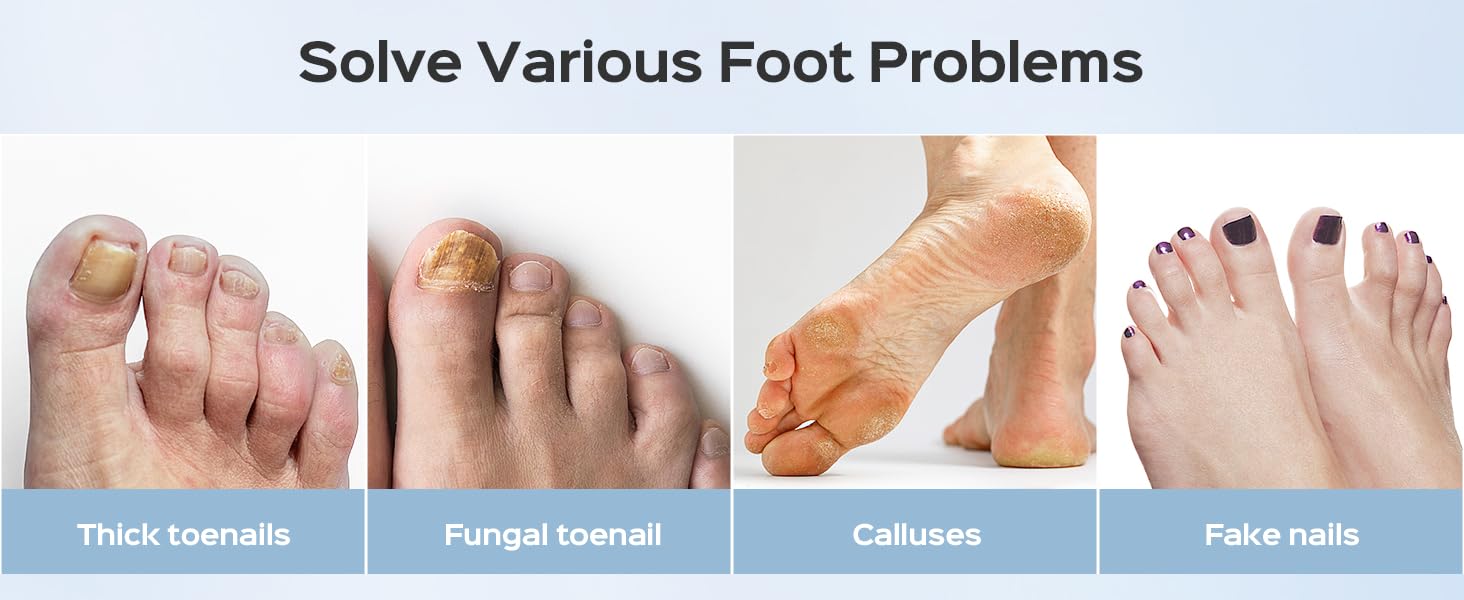 Solve Various Foot Problems

Thick toenails

Fungal toenail

Calluses

Fake nails